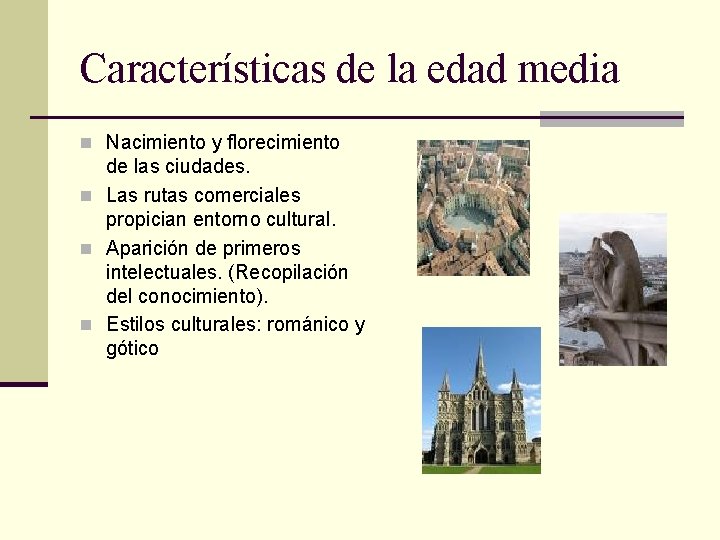 Características de la edad media

- Nacimiento y florecimiento de las ciudades.
- Las rutas comerciales propician entorno cultural.
- Aparición de primeros intelectuales. (Recopilación del conocimiento).
- Estilos culturales: románico y gótico